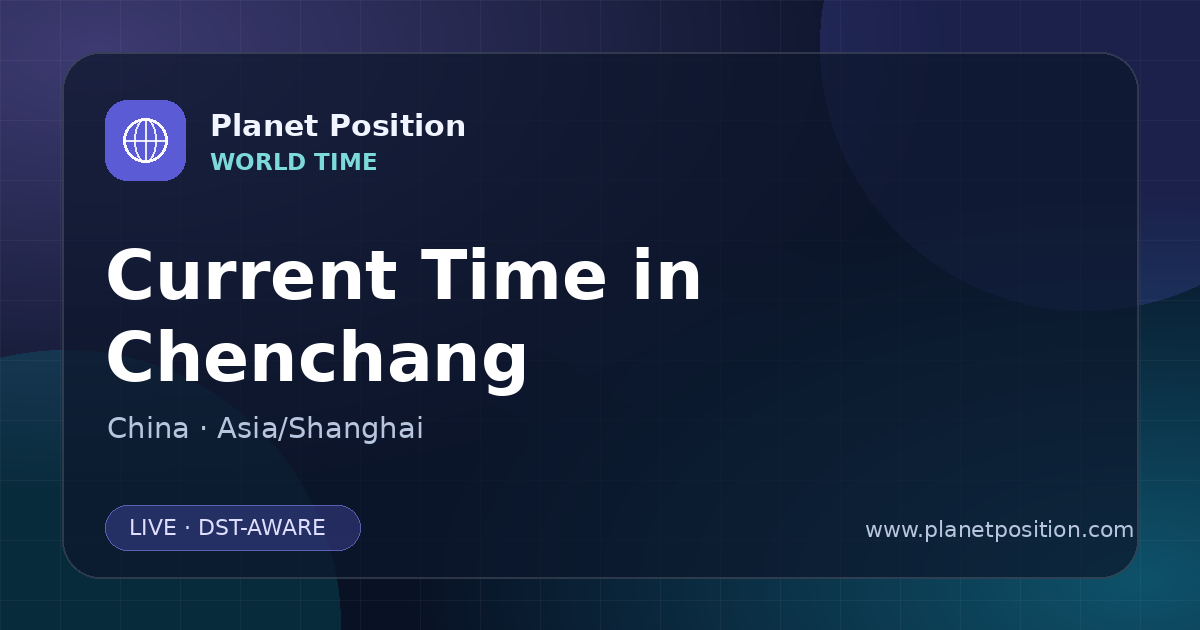 Planet Position
WORLD TIME

Current Time in Chenchang

China · Asia/Shanghai

LIVE · DST-AWARE

www.planetposition.com